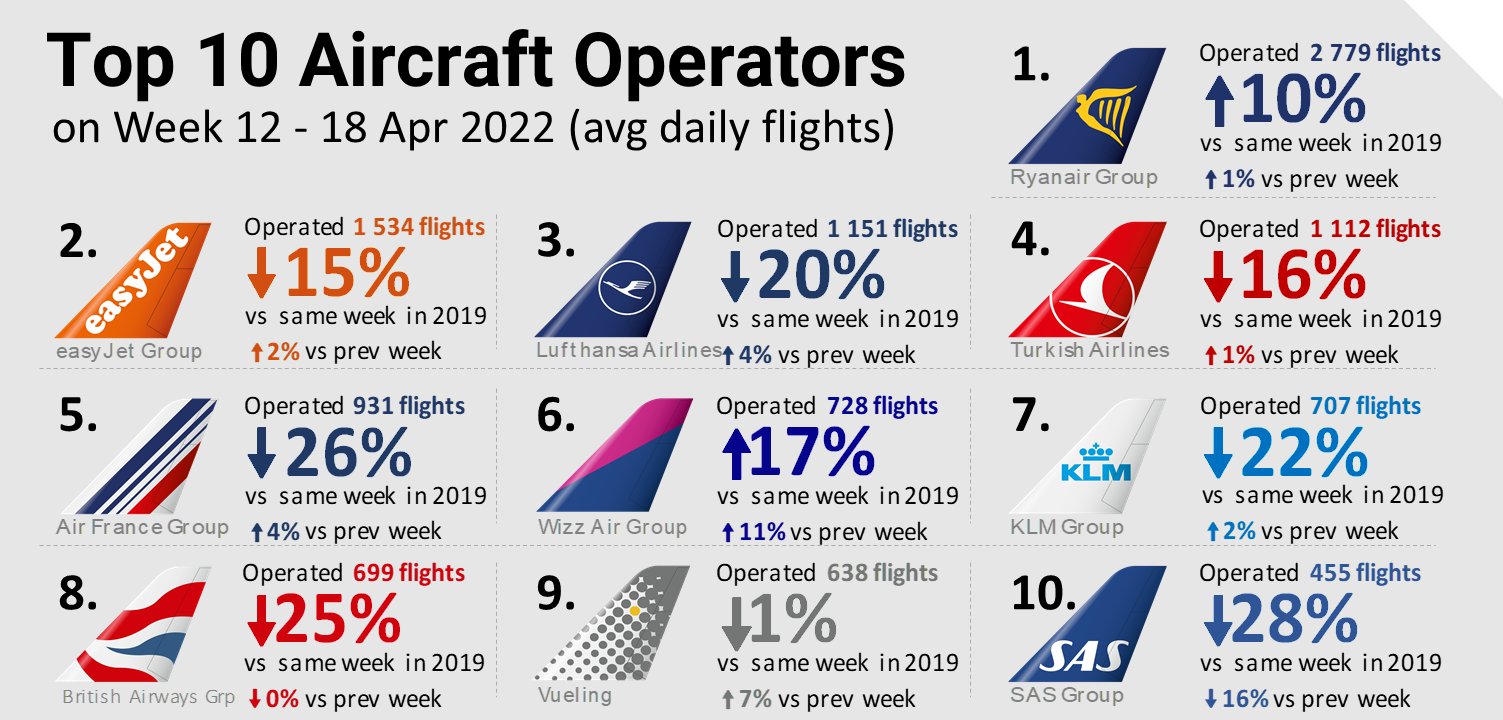 Top 10 Aircraft Operators
on Week 12 - 18 Apr 2022 (avg daily flights)

1.
Ryanair Group
Operated 2 779 flights
↑10%
vs same week in 2019
↑1% vs prev week

2.
easyJet
easyJet Group
Operated 1 534 flights
↓15%
vs same week in 2019
↑2% vs prev week

3.
Lufthansa Airlines
Operated 1 151 flights
↓20%
vs same week in 2019
↑4% vs prev week

4.
Turkish Airlines
Operated 1 112 flights
↓16%
vs same week in 2019
↑1% vs prev week

5.
Air France Group
Operated 931 flights
↓26%
vs same week in 2019
↑4% vs prev week

6.
Wizz Air Group
Operated 728 flights
↑17%
vs same week in 2019
↑11% vs prev week

7.
KLM
KLM Group
Operated 707 flights
↓22%
vs same week in 2019
↑2% vs prev week

8.
British Airways Grp
Operated 699 flights
↓25%
vs same week in 2019
↓0% vs prev week

9.
Vueling
Operated 638 flights
↓1%
vs same week in 2019
↑7% vs prev week

10.
SAS
SAS Group
Operated 455 flights
↓28%
vs same week in 2019
↓16% vs prev week